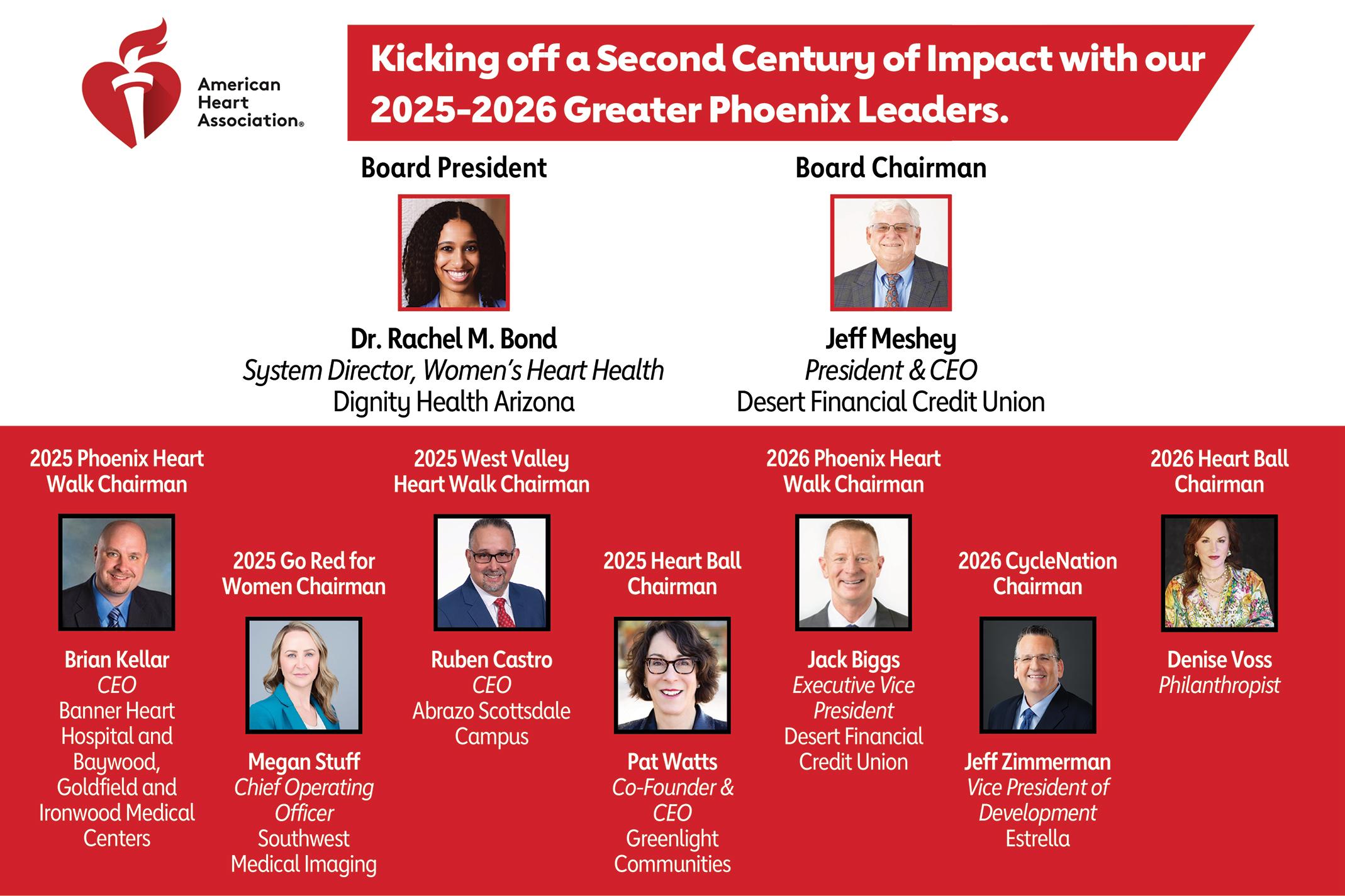 American Heart Association®

Kicking off a Second Century of Impact with our 2025-2026 Greater Phoenix Leaders.

Board President

Dr. Rachel M. Bond
System Director, Women's Heart Health
Dignity Health Arizona

Board Chairman

Jeff Meshey
President & CEO
Desert Financial Credit Union

2025 Phoenix Heart Walk Chairman

Brian Kellar
CEO
Banner Heart Hospital and Baywood, Goldfield and Ironwood Medical Centers

2025 Go Red for Women Chairman

Megan Stuff
Chief Operating Officer
Southwest Medical Imaging

2025 West Valley Heart Walk Chairman

Ruben Castro
CEO
Abrazo Scottsdale Campus

2025 Heart Ball Chairman

Pat Watts
Co-Founder & CEO
Greenlight Communities

2026 Phoenix Heart Walk Chairman

Jack Biggs
Executive Vice President
Desert Financial Credit Union

2026 CycleNation Chairman

Jeff Zimmerman
Vice President of Development
Estrella

2026 Heart Ball Chairman

Denise Voss
Philanthropist